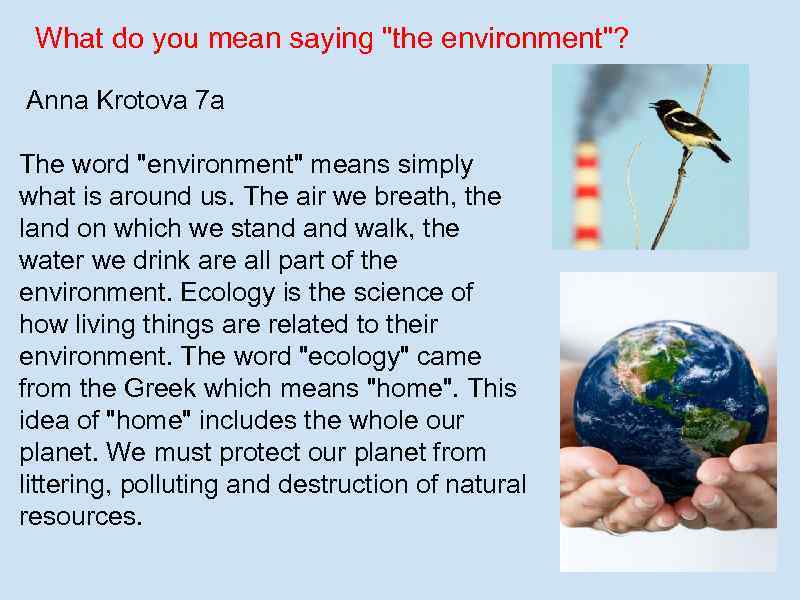 What do you mean saying "the environment"?

Anna Krotova 7a

The word "environment" means simply what is around us. The air we breath, the land on which we stand and walk, the water we drink are all part of the environment. Ecology is the science of how living things are related to their environment. The word "ecology" came from the Greek which means "home". This idea of "home" includes the whole our planet. We must protect our planet from littering, polluting and destruction of natural resources.